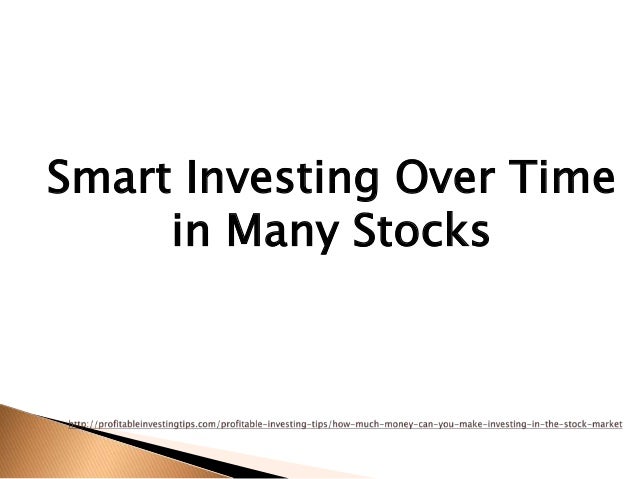 Smart Investing Over Time in Many Stocks

http://profitableinvestingtips.com/profitable-investing-tips/how-much-money-can-you-make-investing-in-the-stock-market